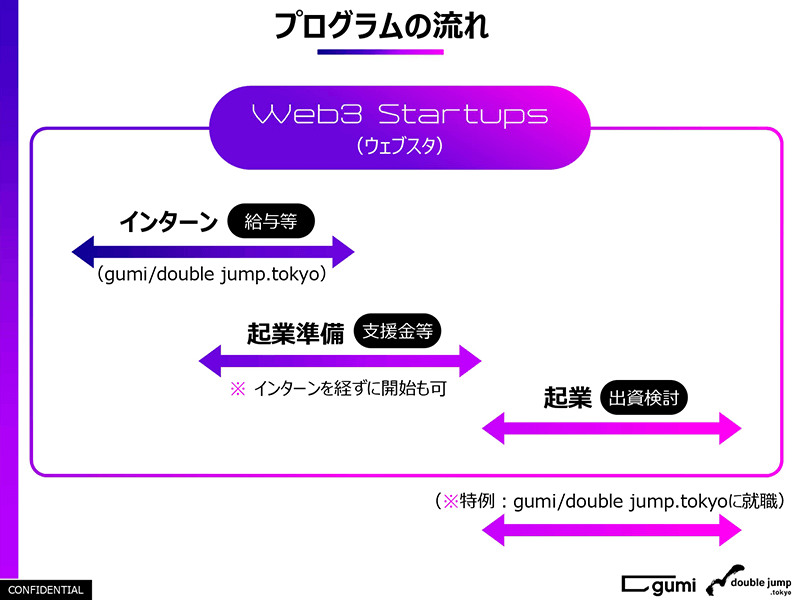 プログラムの流れ

Web3 Startups
(ウェブスタ)

インターン 給与等

(gumi/double jump.tokyo)

起業準備 支援金等

※ インターンを経ずに開始も可

起業 出資検討

(※特例：gumi/double jump.tokyoに就職)

CONFIDENTIAL

gumi

double jump .tokyo